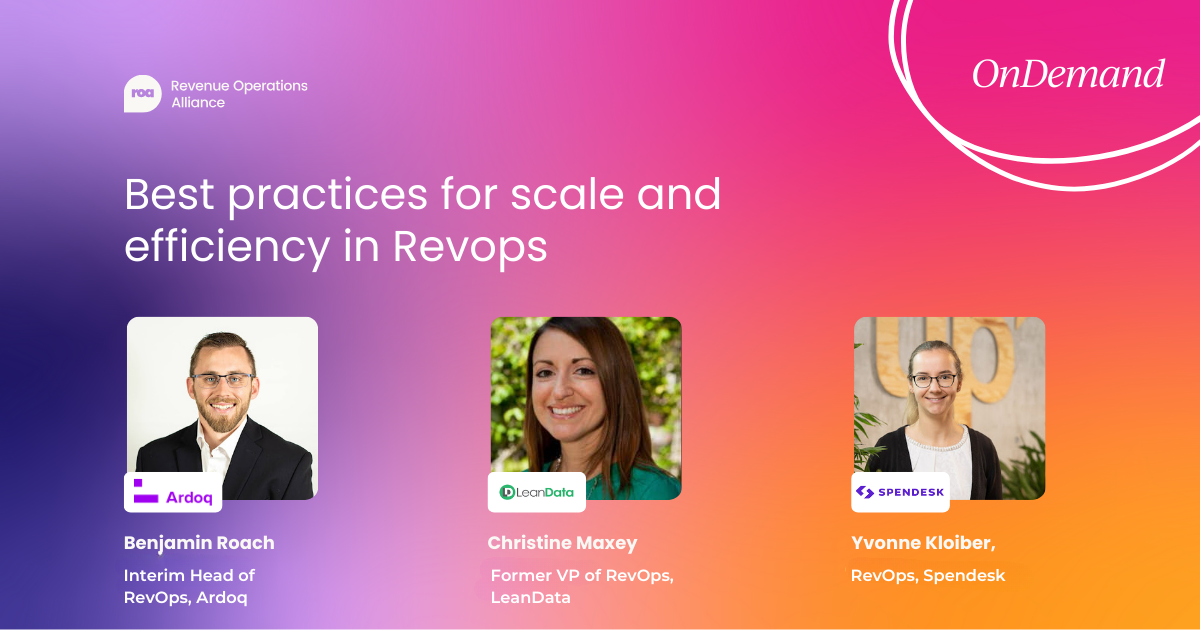 roa Revenue Operations Alliance

OnDemand

Best practices for scale and efficiency in Revops

Ardoq

Benjamin Roach

Interim Head of RevOps, Ardoq

LeanData

Christine Maxey

Former VP of RevOps, LeanData

SPENDESK

Yvonne Kloiber,

RevOps, Spendesk